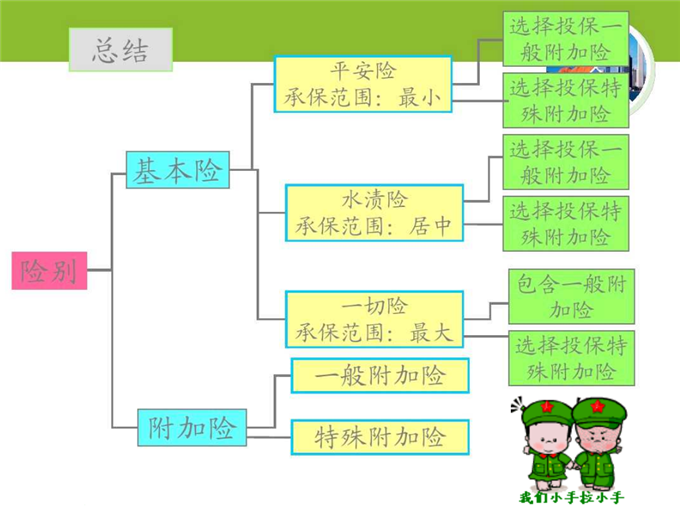 总结

险别

基本险

平安险
承保范围：最小

选择投保一般附加险

选择投保特殊附加险

水渍险
承保范围：居中

选择投保一般附加险

选择投保特殊附加险

一切险
承保范围：最大

包含一般附加险

选择投保特殊附加险

附加险

一般附加险

特殊附加险

我们小手拉小手